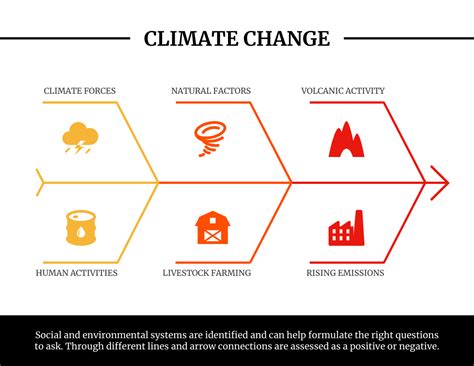 CLIMATE CHANGE

CLIMATE FORCES

NATURAL FACTORS

VOLCANIC ACTIVITY

HUMAN ACTIVITIES

LIVESTOCK FARMING

RISING EMISSIONS

Social and environmental systems are identified and can help formulate the right questions to ask. Through different lines and arrow connections are assessed as a positive or negative.